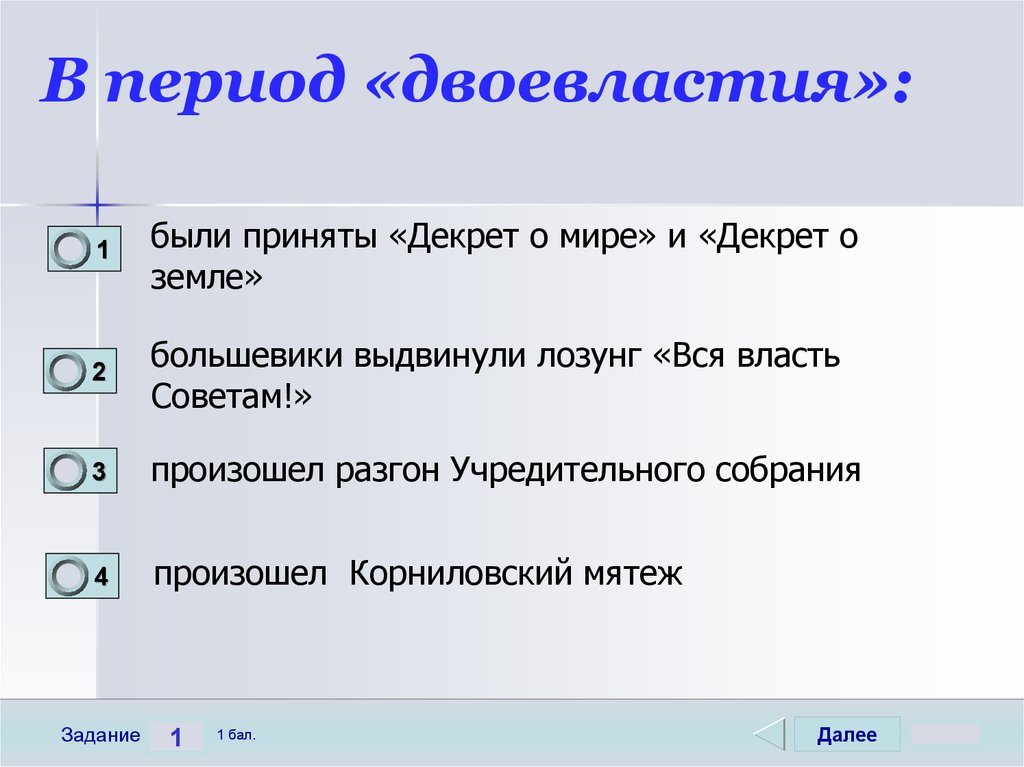 В период «двоевластия»:

1 были приняты «Декрет о мире» и «Декрет о земле»

2 большевики выдвинули лозунг «Вся власть Советам!»

3 произошел разгон Учредительного собрания

4 произошел Корниловский мятеж

Задание 1 1 бал.

Далее